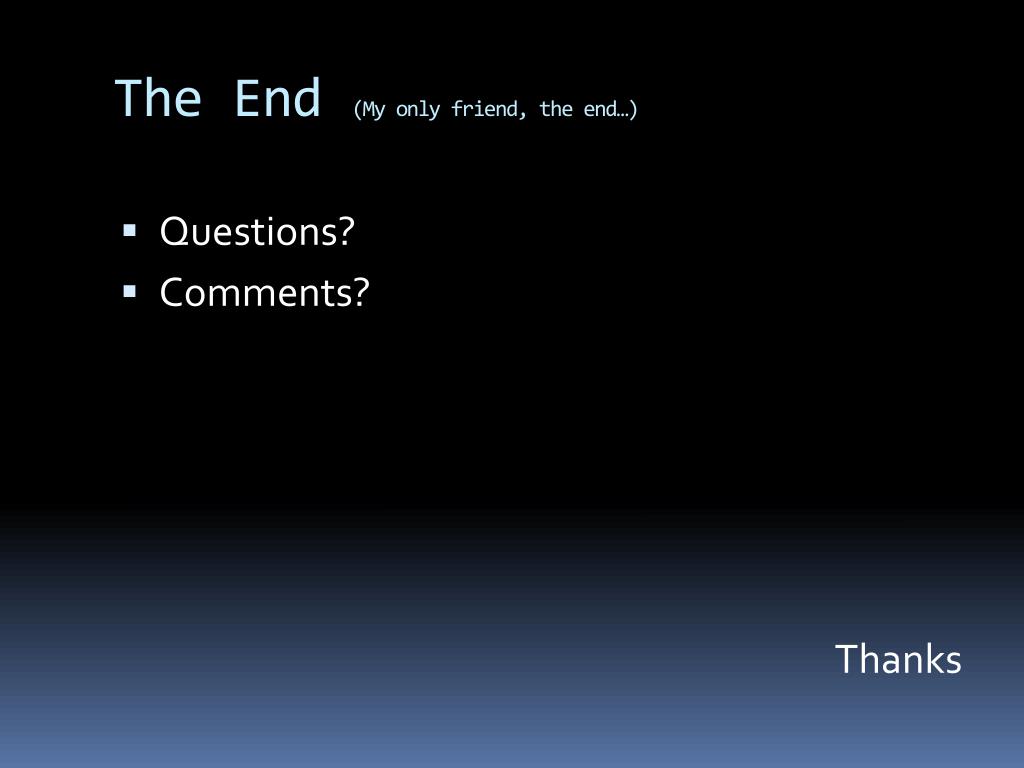 The End (My only friend, the end…)

- Questions?
- Comments?

Thanks